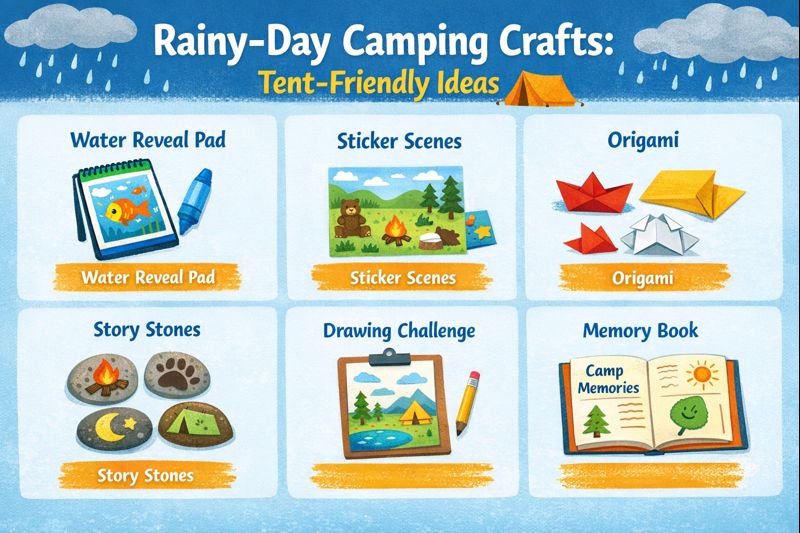 Rainy-Day Camping Crafts:
Tent-Friendly Ideas

Water Reveal Pad

Water Reveal Pad

Sticker Scenes

Sticker Scenes

Origami

Origami

Story Stones

Story Stones

Drawing Challenge

Memory Book

Camp Memories